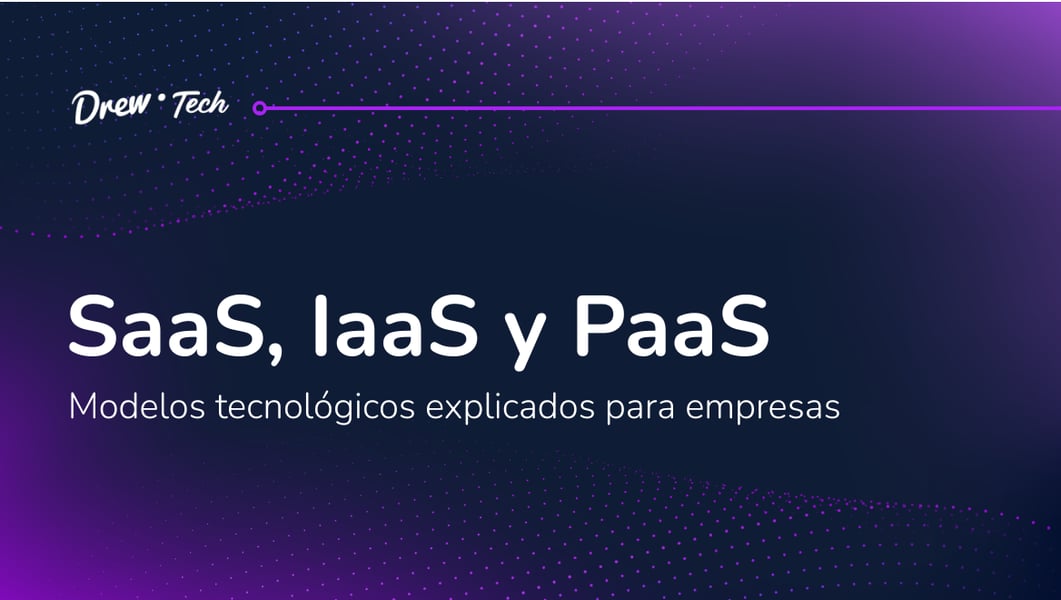 Drew • Tech

SaaS, IaaS y PaaS

Modelos tecnológicos explicados para empresas